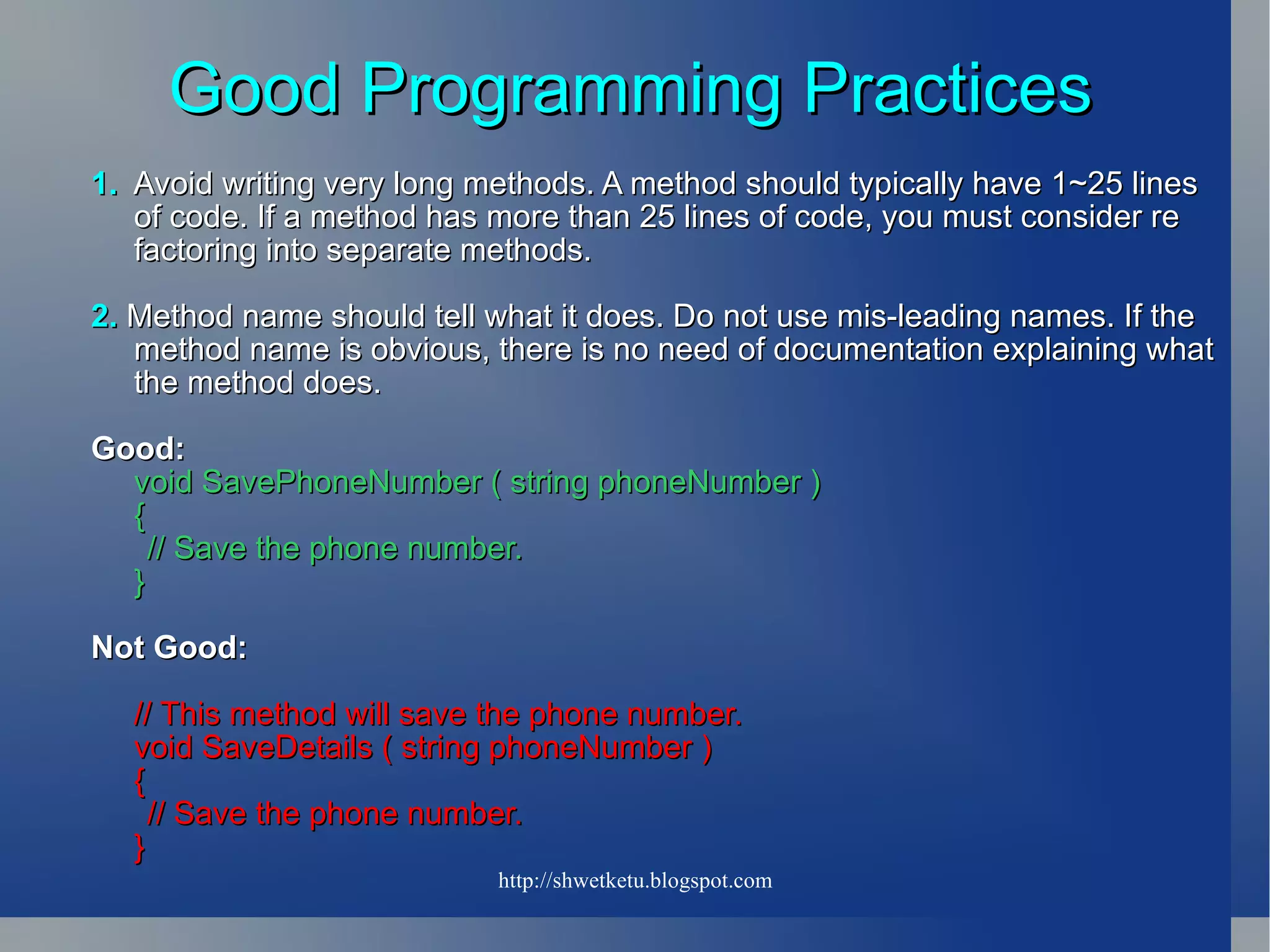 Good Programming Practices

1. Avoid writing very long methods. A method should typically have 1~25 lines of code. If a method has more than 25 lines of code, you must consider re factoring into separate methods.

2. Method name should tell what it does. Do not use mis-leading names. If the method name is obvious, there is no need of documentation explaining what the method does.

Good:
void SavePhoneNumber ( string phoneNumber )
{
// Save the phone number.
}

Not Good:

// This method will save the phone number.
void SaveDetails ( string phoneNumber )
{
// Save the phone number.
}

http://shwetketu.blogspot.com